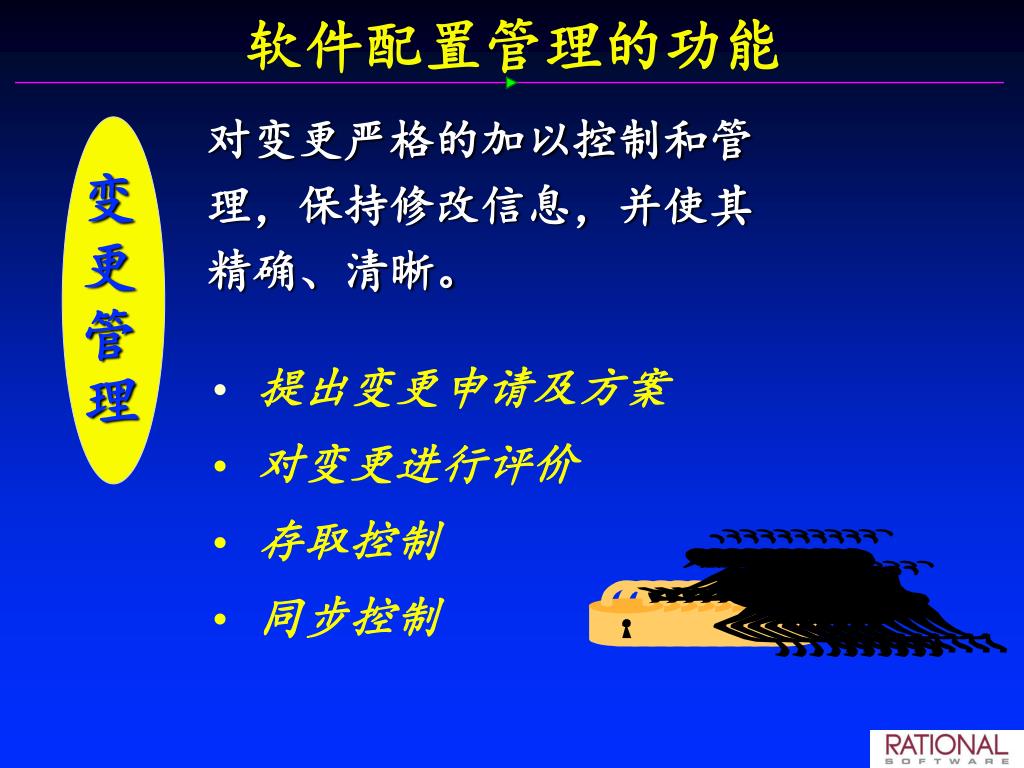 软件配置管理的功能

变更管理

对变更严格的加以控制和管理，保持修改信息，并使其精确、清晰。

• 提出变更申请及方案
• 对变更进行评价
• 存取控制
• 同步控制

RATIONAL
SOFTWARE